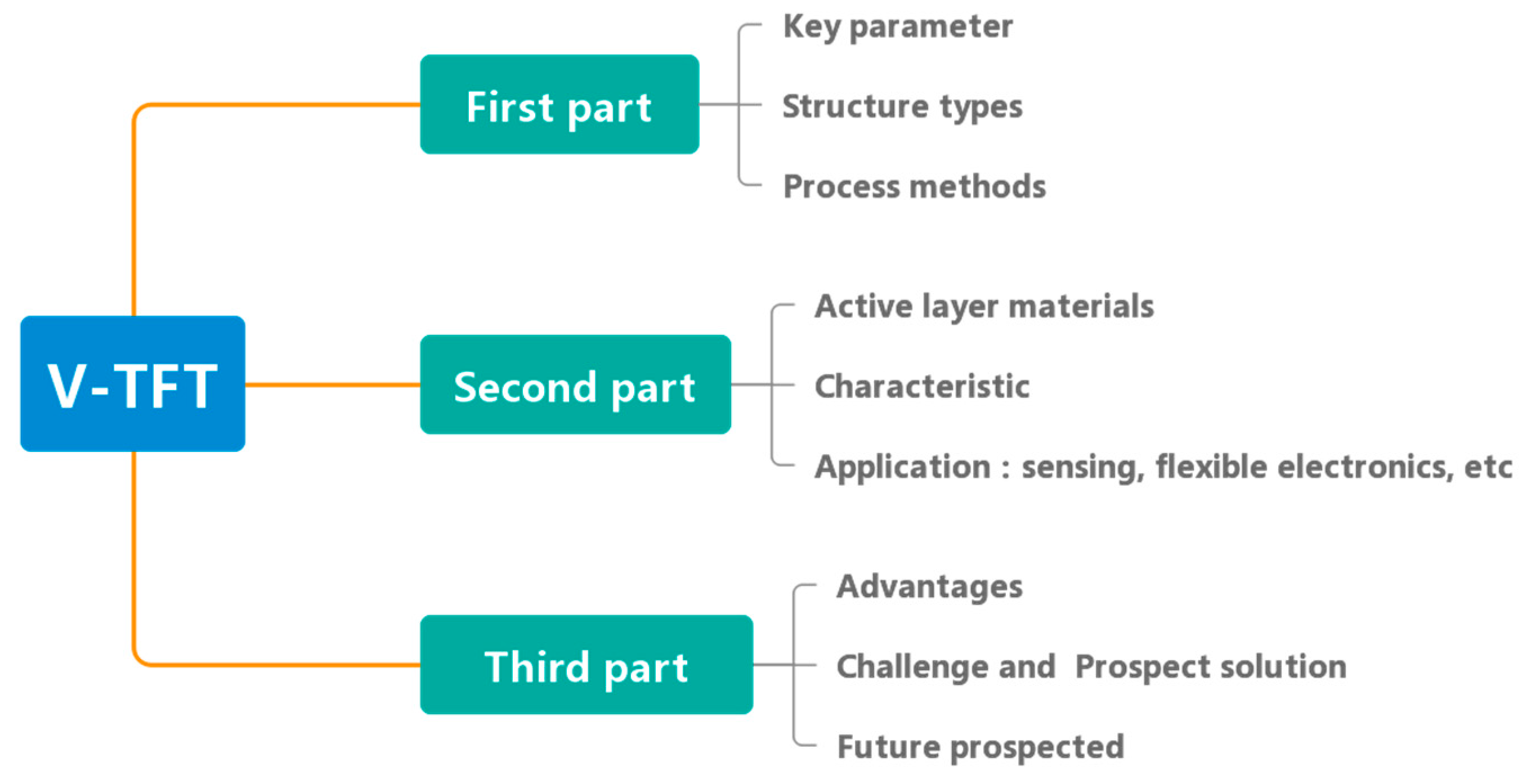 V-TFT

First part

Key parameter

Structure types

Process methods

Second part

Active layer materials

Characteristic

Application : sensing, flexible electronics, etc

Third part

Advantages

Challenge and Prospect solution

Future prospected